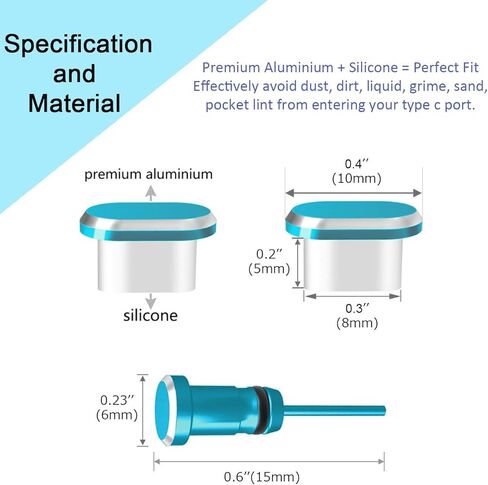 Specification and Material

Premium Aluminium + Silicone = Perfect Fit
Effectively avoid dust, dirt, liquid, grime, sand, pocket lint from entering your type c port.

premium aluminium

silicone

0.4″
(10mm)

0.2″
(5mm)

0.3″
(8mm)

0.23″
(6mm)

0.6″(15mm)